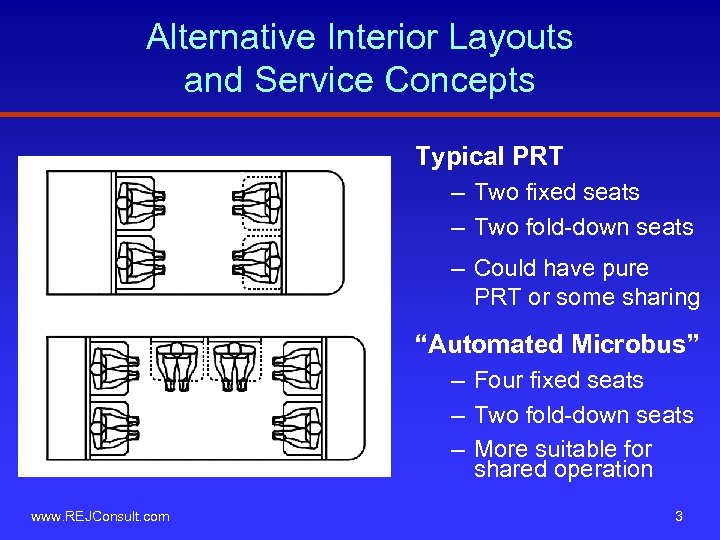 Alternative Interior Layouts and Service Concepts

Typical PRT

– Two fixed seats

– Two fold-down seats

– Could have pure PRT or some sharing

“Automated Microbus”

– Four fixed seats

– Two fold-down seats

– More suitable for shared operation

www.REJConsult.com

3